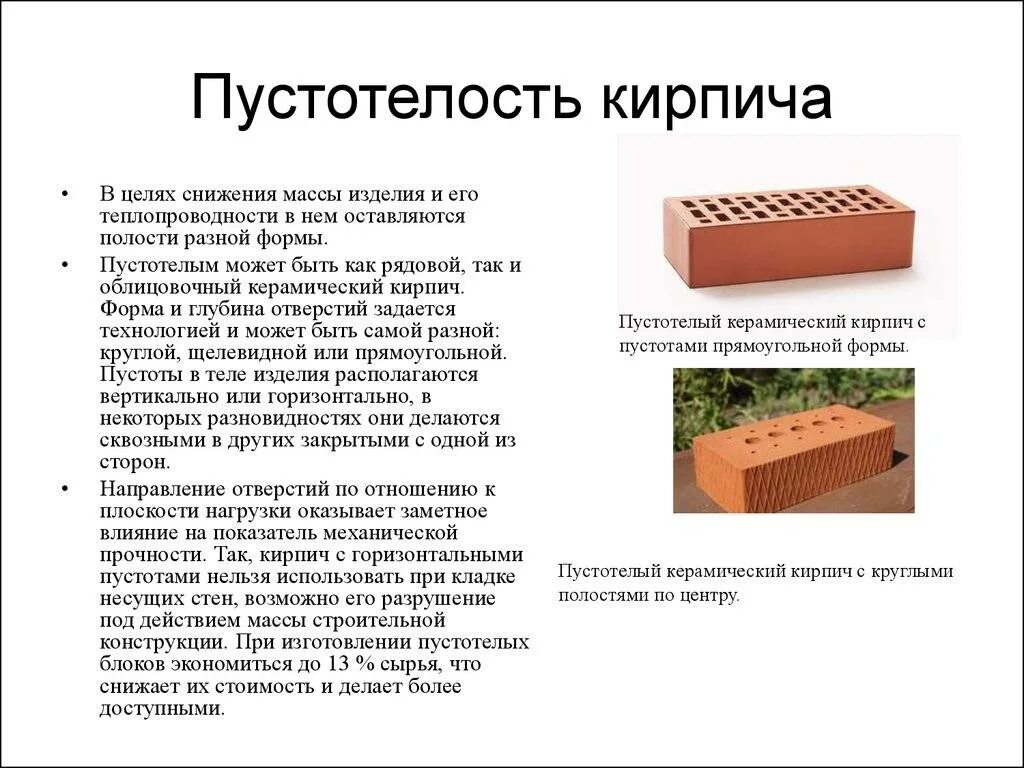 Пустотелость кирпича

• В целях снижения массы изделия и его теплопроводности в нем оставляются полости разной формы.

• Пустотелым может быть как рядовой, так и облицовочный керамический кирпич. Форма и глубина отверстий задается технологией и может быть самой разной: круглой, щелевидной или прямоугольной. Пустоты в теле изделия располагаются вертикально или горизонтально, в некоторых разновидностях они делаются сквозными в других закрытыми с одной из сторон.

• Направление отверстий по отношению к плоскости нагрузки оказывает заметное влияние на показатель механической прочности. Так, кирпич с горизонтальными пустотами нельзя использовать при кладке несущих стен, возможно его разрушение под действием массы строительной конструкции. При изготовлении пустотелых блоков экономиться до 13 % сырья, что снижает их стоимость и делает более доступными.

Пустотелый керамический кирпич с пустотами прямоугольной формы.

Пустотелый керамический кирпич с круглыми полостями по центру.